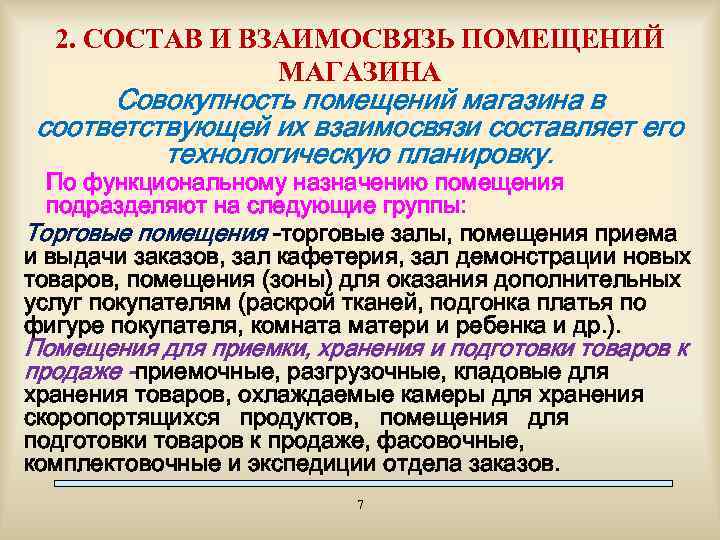 2. СОСТАВ И ВЗАИМОСВЯЗЬ ПОМЕЩЕНИЙ МАГАЗИНА

Совокупность помещений магазина в соответствующей их взаимосвязи составляет его технологическую планировку.

По функциональному назначению помещения подразделяют на следующие группы:

Торговые помещения -торговые залы, помещения приема и выдачи заказов, зал кафетерия, зал демонстрации новых товаров, помещения (зоны) для оказания дополнительных услуг покупателям (раскрой тканей, подгонка платья по фигуре покупателя, комната матери и ребенка и др.).

Помещения для приемки, хранения и подготовки товаров к продаже -приемочные, разгрузочные, кладовые для хранения товаров, охлаждаемые камеры для хранения скоропортящихся продуктов, помещения для подготовки товаров к продаже, фасовочные, комплектовочные и экспедиции отдела заказов.

7